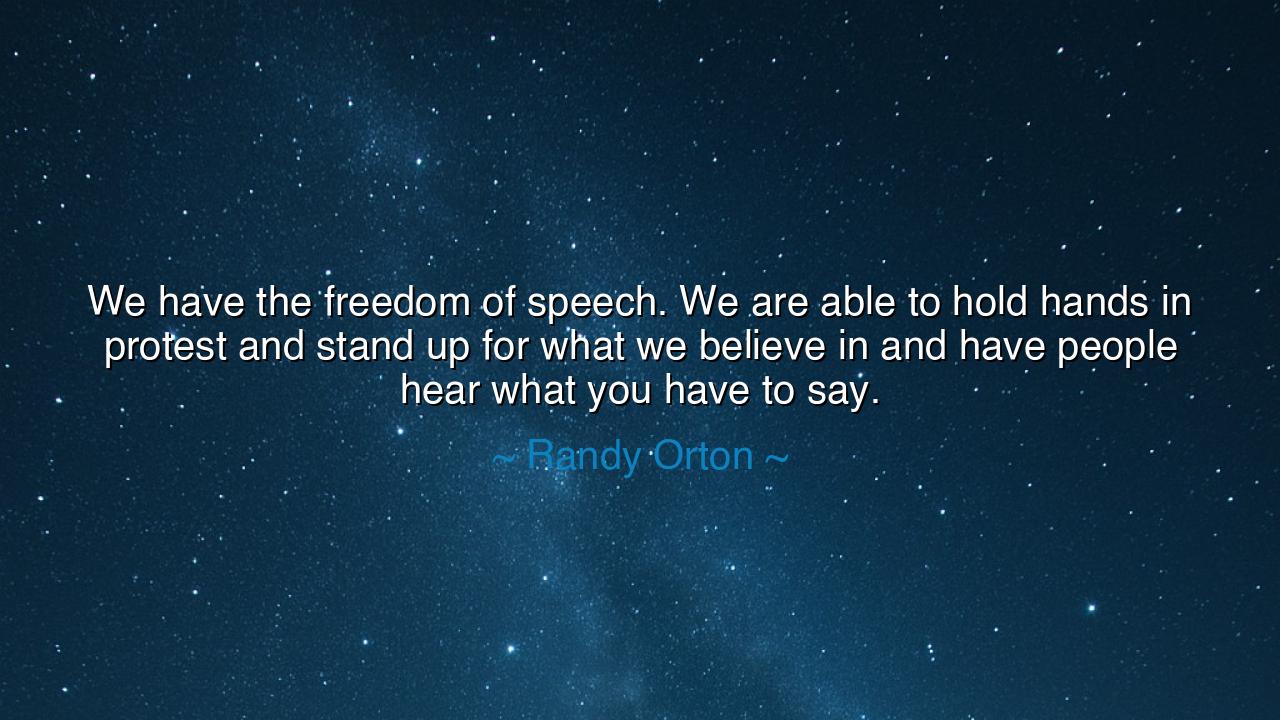 We have the freedom of speech. We are able to hold hands in protest and stand up for what we believe in and have people hear what you have to say.

~ Randy Orton ~